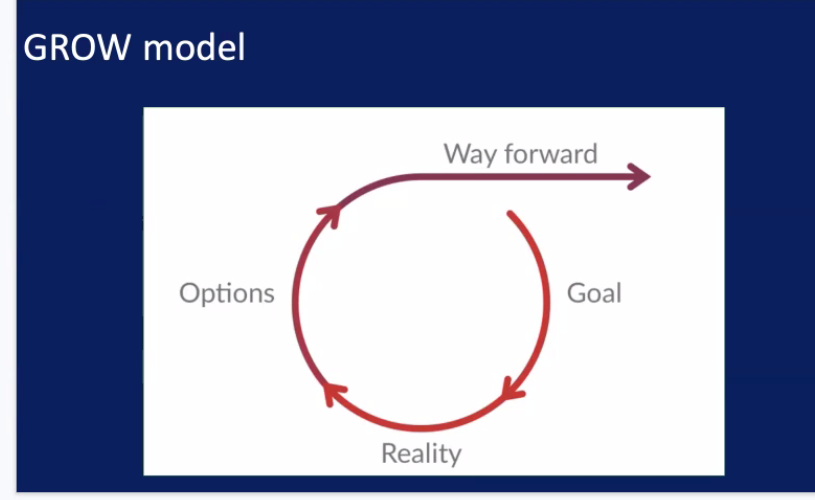 GROW model

Way forward

Options

Goal

Reality